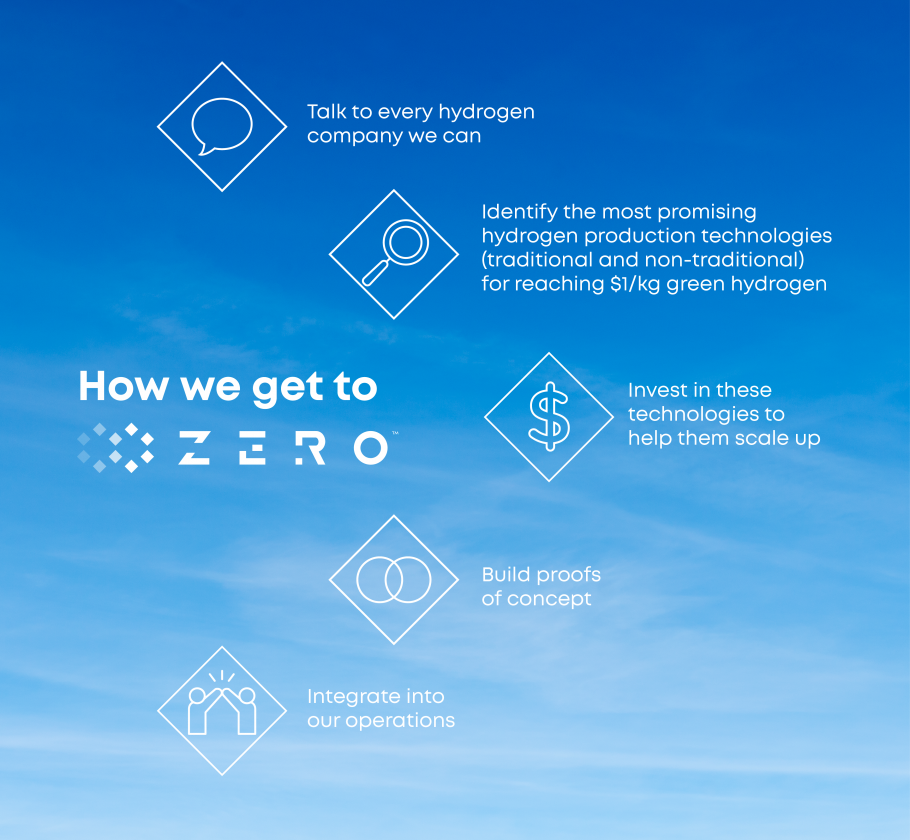 Talk to every hydrogen company we can

Identify the most promising hydrogen production technologies (traditional and non-traditional) for reaching \$1/kg green hydrogen

How we get to

ZERO™

Invest in these technologies to help them scale up

Build proofs of concept

Integrate into our operations